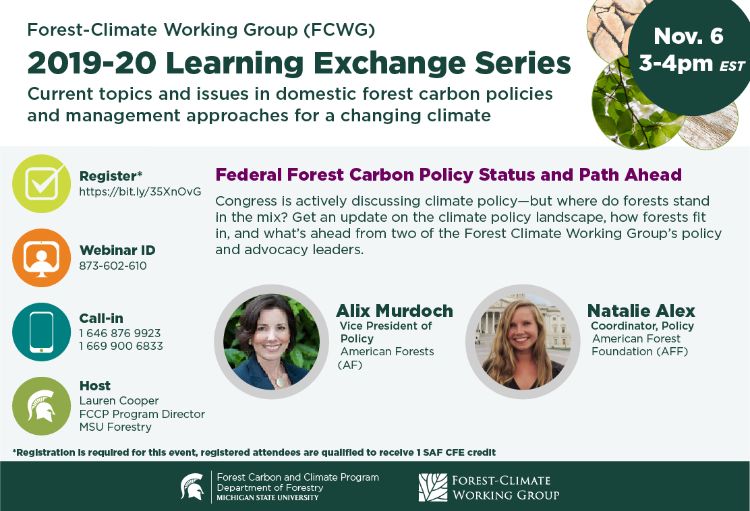 Forest-Climate Working Group (FCWG)

2019-20 Learning Exchange Series

Current topics and issues in domestic forest carbon policies and management approaches for a changing climate

Nov. 6
3-4pm EST

Register*
https://bit.ly/35XnOvG

Webinar ID
873-602-610

Call-in
1 646 876 9923
1 669 900 6833

Host
Lauren Cooper
FCCP Program Director
MSU Forestry

Federal Forest Carbon Policy Status and Path Ahead

Congress is actively discussing climate policy—but where do forests stand in the mix? Get an update on the climate policy landscape, how forests fit in, and what's ahead from two of the Forest Climate Working Group's policy and advocacy leaders.

Alix Murdoch
Vice President of Policy
American Forests (AF)

Natalie Alex
Coordinator, Policy
American Forest Foundation (AFF)

*Registration is required for this event, registered attendees are qualified to receive 1 SAF CFE credit

Forest Carbon and Climate Program
Department of Forestry
MICHIGAN STATE UNIVERSITY

FOREST-CLIMATE WORKING GROUP